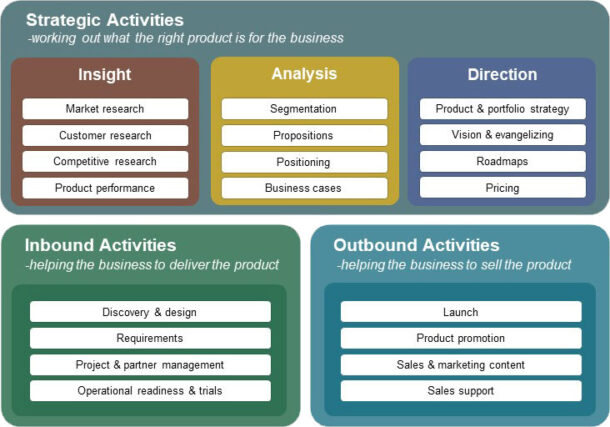 Strategic Activities
-working out what the right product is for the business

Insight
Market research
Customer research
Competitive research
Product performance

Analysis
Segmentation
Propositions
Positioning
Business cases

Direction
Product & portfolio strategy
Vision & evangelizing
Roadmaps
Pricing

Inbound Activities
-helping the business to deliver the product

Discovery & design
Requirements
Project & partner management
Operational readiness & trials

Outbound Activities
-helping the business to sell the product

Launch
Product promotion
Sales & marketing content
Sales support